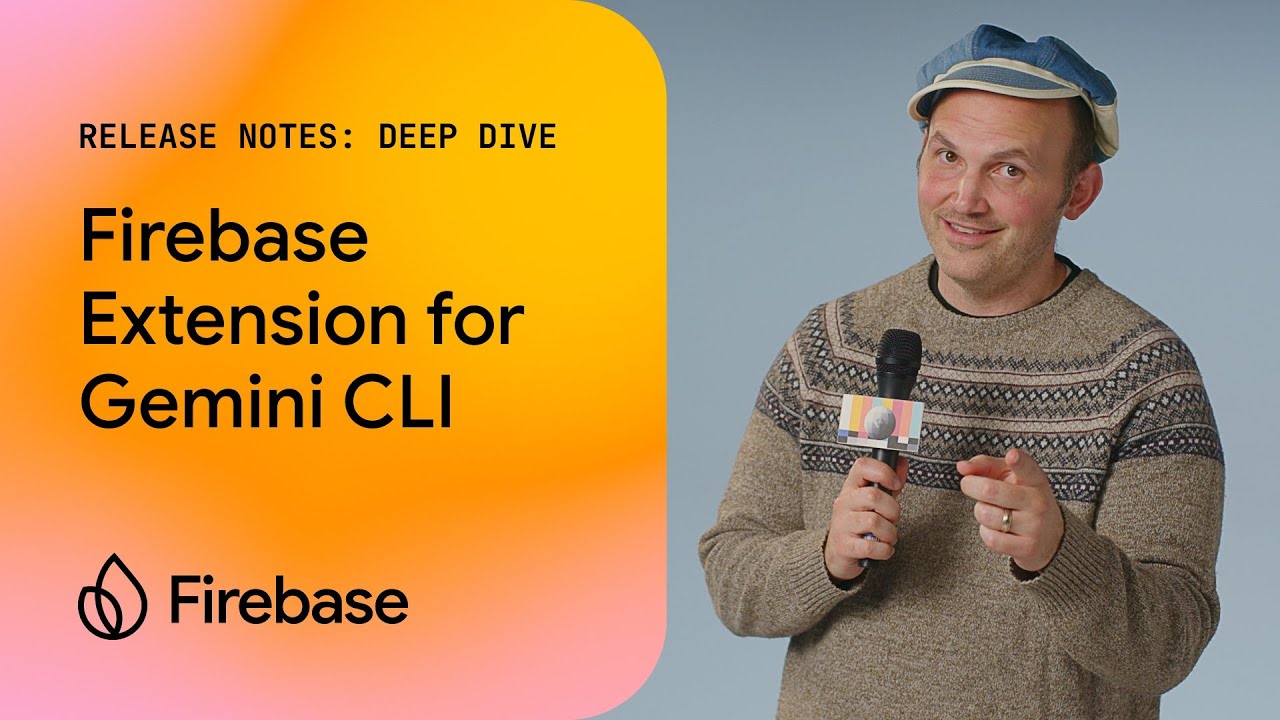 RELEASE NOTES: DEEP DIVE

Firebase Extension for Gemini CLI

Firebase